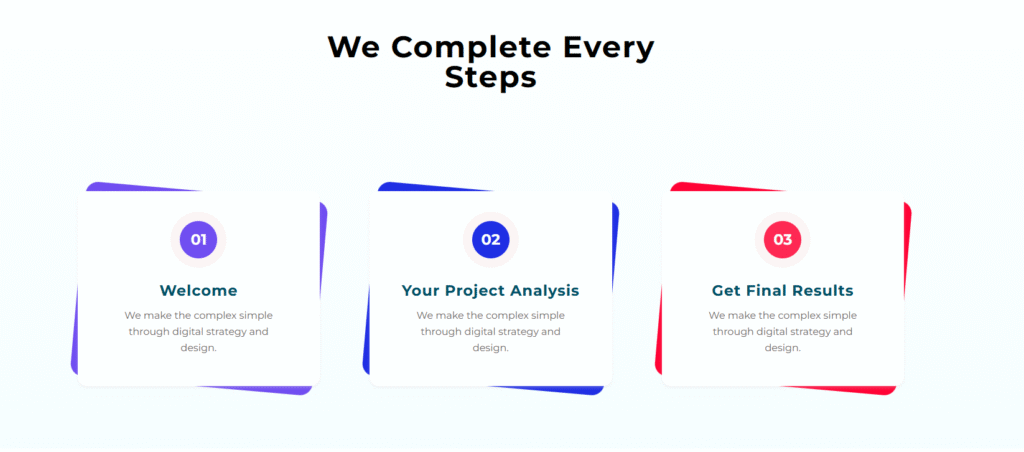 We Complete Every Steps

01

Welcome

We make the complex simple through digital strategy and design.

02

Your Project Analysis

We make the complex simple through digital strategy and design.

03

Get Final Results

We make the complex simple through digital strategy and design.